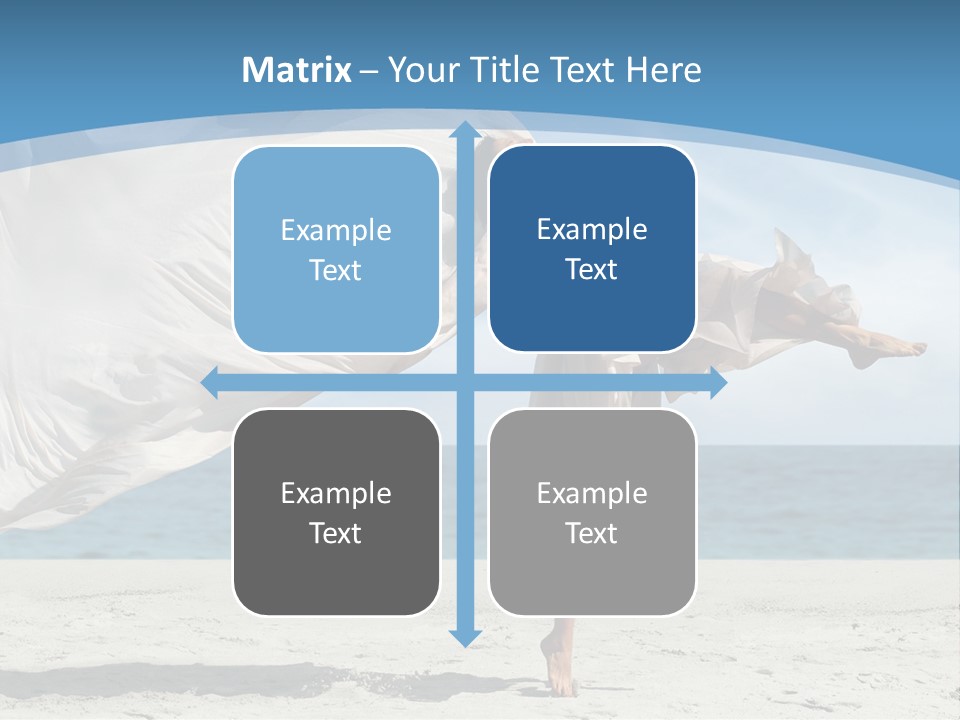 Matrix – Your Title Text Here

Example Text

Example Text

Example Text

Example Text